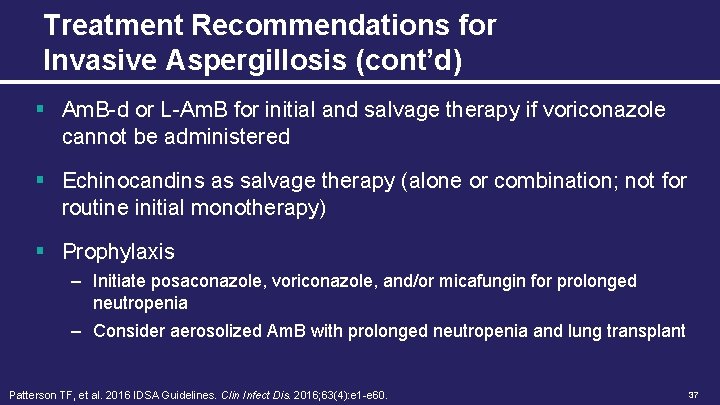 Treatment Recommendations for Invasive Aspergillosis (cont'd)

▪ AmB-d or L-AmB for initial and salvage therapy if voriconazole cannot be administered

▪ Echinocandins as salvage therapy (alone or combination; not for routine initial monotherapy)

▪ Prophylaxis
– Initiate posaconazole, voriconazole, and/or micafungin for prolonged neutropenia
– Consider aerosolized AmB with prolonged neutropenia and lung transplant

Patterson TF, et al. 2016 IDSA Guidelines. Clin Infect Dis. 2016;63(4):e1-e60.

37